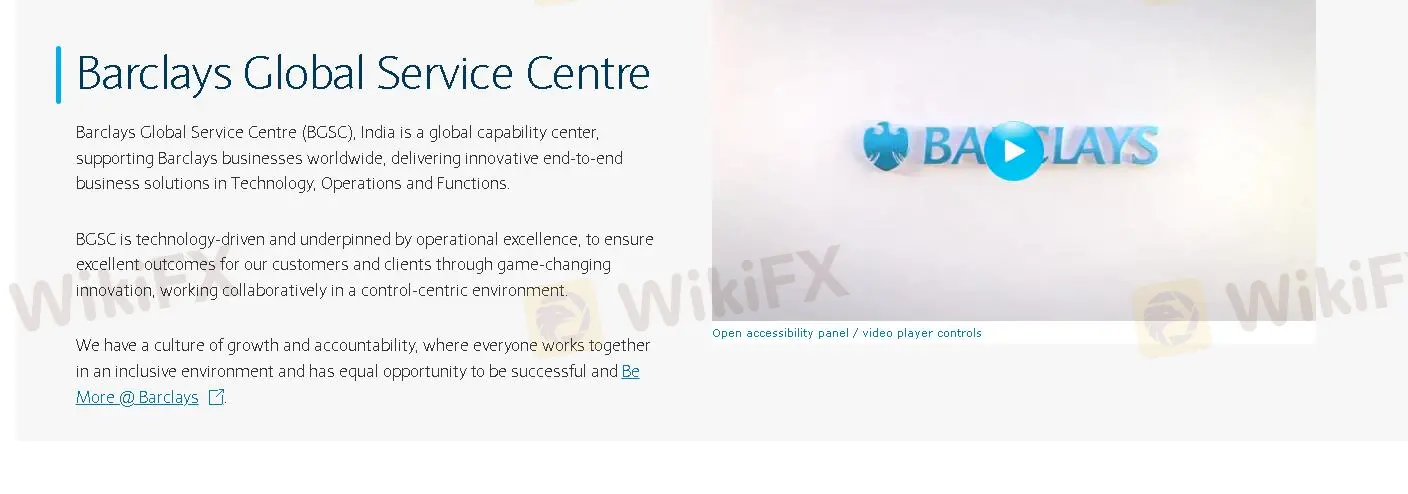 Barclays Global Service Centre

Barclays Global Service Centre (BGSC), India is a global capability center, supporting Barclays businesses worldwide, delivering innovative end-to-end business solutions in Technology, Operations and Functions.

BGSC is technology-driven and underpinned by operational excellence, to ensure excellent outcomes for our customers and clients through game-changing innovation, working collaboratively in a control-centric environment.

We have a culture of growth and accountability, where everyone works together in an inclusive environment and has equal opportunity to be successful and Be More @ Barclays.

BARCLAYS

Open accessibility panel / video player controls

WikiFX WikiFX WikiFX